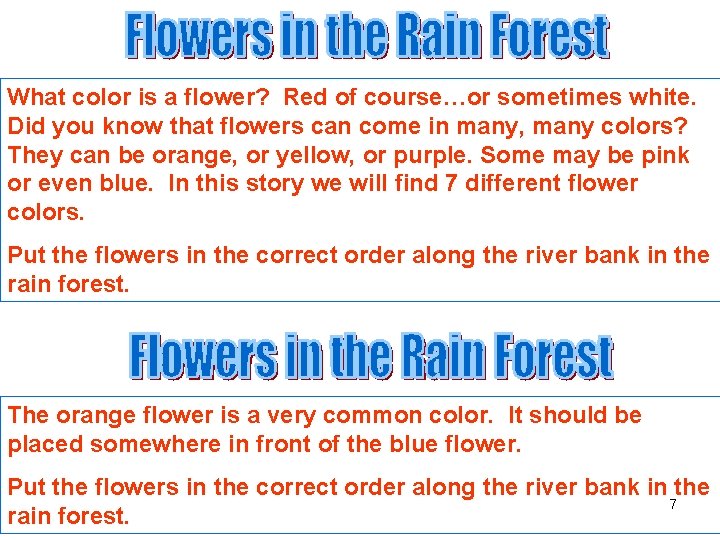 Flowers in the Rain Forest

What color is a flower? Red of course…or sometimes white. Did you know that flowers can come in many, many colors? They can be orange, or yellow, or purple. Some may be pink or even blue. In this story we will find 7 different flower colors.

Put the flowers in the correct order along the river bank in the rain forest.

Flowers in the Rain Forest

The orange flower is a very common color. It should be placed somewhere in front of the blue flower.

Put the flowers in the correct order along the river bank in the rain forest.

7